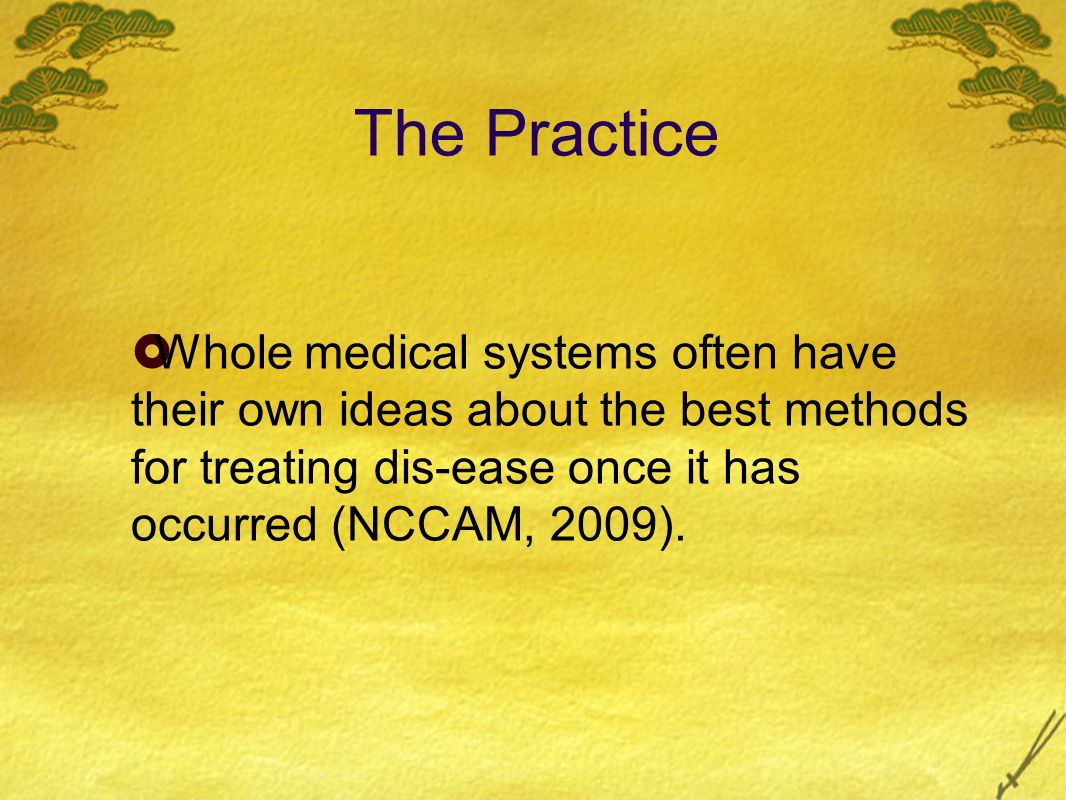 The Practice

Whole medical systems often have their own ideas about the best methods for treating dis-ease once it has occurred (NCCAM, 2009).